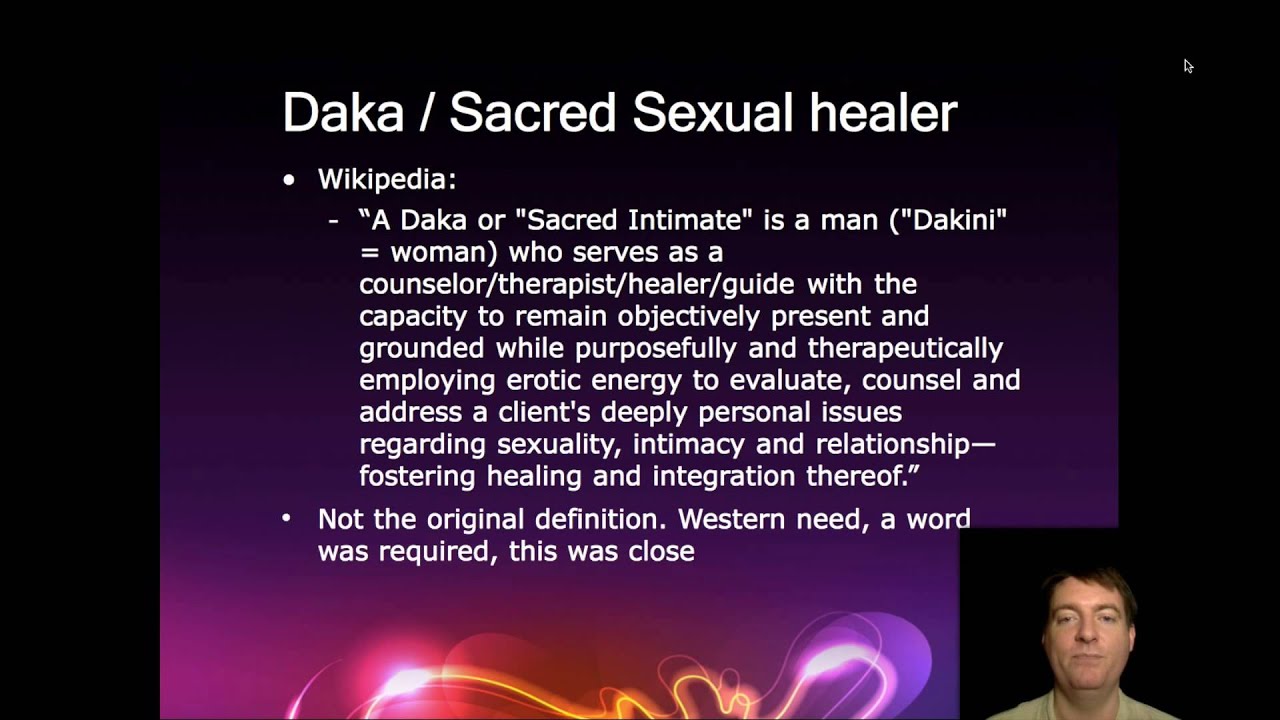 Daka / Sacred Sexual healer

• Wikipedia:

- “A Daka or "Sacred Intimate" is a man ("Dakini" = woman) who serves as a counselor/therapist/healer/guide with the capacity to remain objectively present and grounded while purposefully and therapeutically employing erotic energy to evaluate, counsel and address a client's deeply personal issues regarding sexuality, intimacy and relationship—fostering healing and integration thereof.”

• Not the original definition. Western need, a word was required, this was close